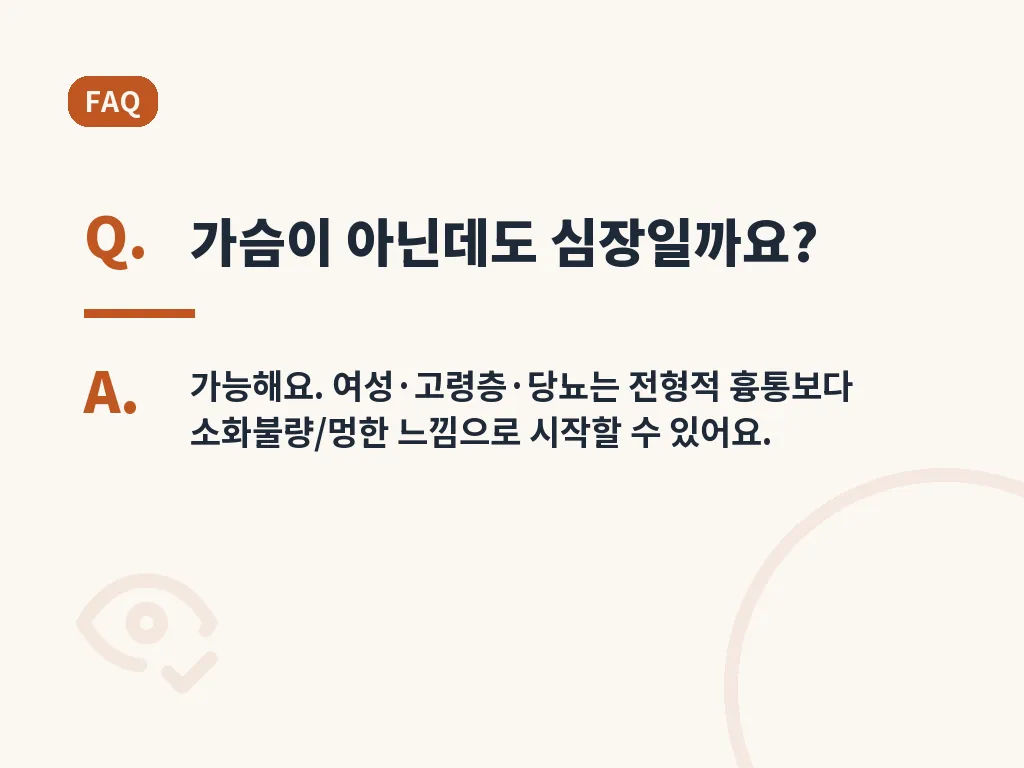 FAQ

Q. 가슴이 아닌데도 심장일까요?

A. 가능해요. 여성·고령층·당뇨는 전형적 흉통보다 소화불량/멍한 느낌으로 시작할 수 있어요.